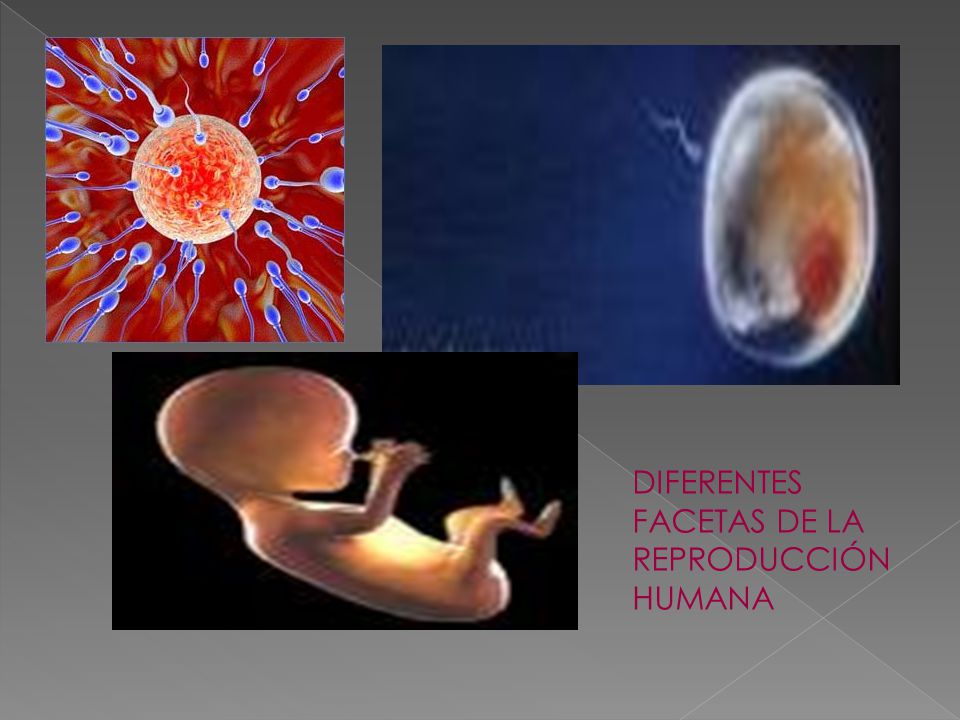 DIFERENTES FACETAS DE LA REPRODUCCIÓN HUMANA